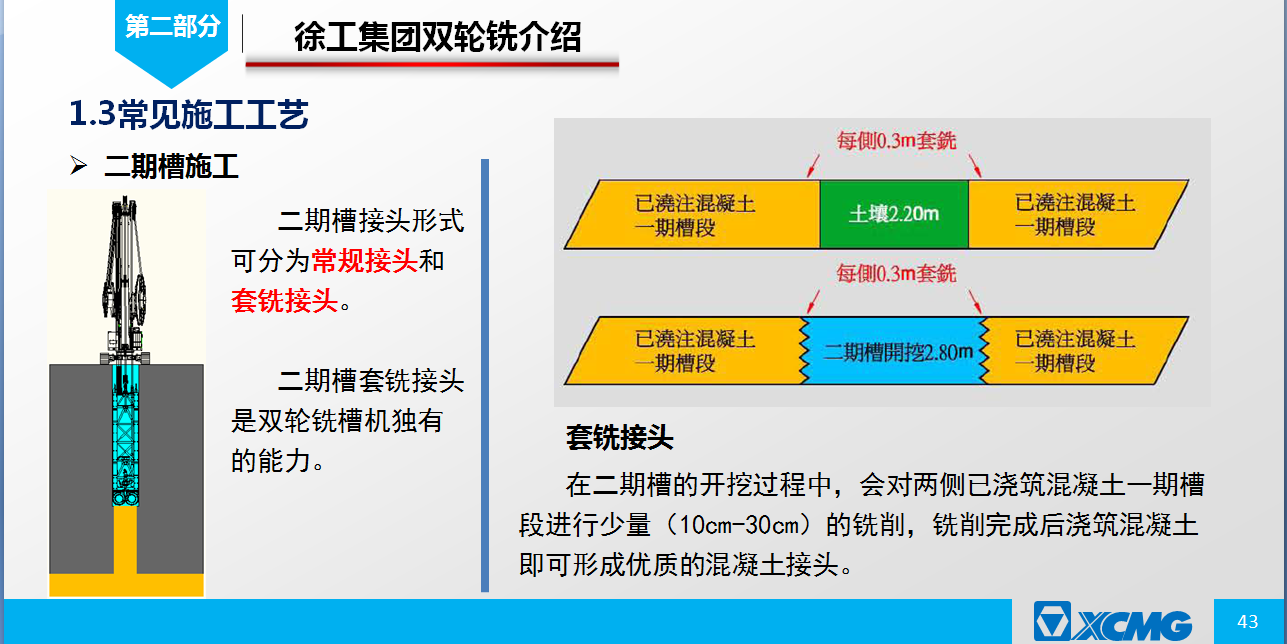 第二部分

徐工集团双轮铣介绍

1.3常见施工工艺

➢ 二期槽施工

二期槽接头形式可分为常规接头和套铣接头。

二期槽套铣接头是双轮铣槽机独有的能力。

每側0.3m套銑

已澆注混凝土
一期槽段

土壤2.20m

已澆注混凝土
一期槽段

每側0.3m套銑

已澆注混凝土
一期槽段

二期槽開挖2.80m

已澆注混凝土
一期槽段

套铣接头

在二期槽的开挖过程中，会对两侧已浇筑混凝土一期槽段进行少量（10cm-30cm）的铣削，铣削完成后浇筑混凝土即可形成优质的混凝土接头。

XCMG

43